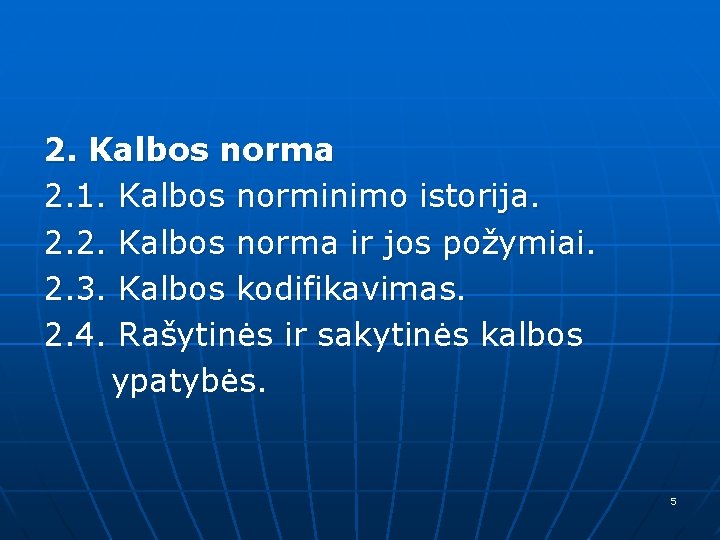 2. Kalbos norma
2.1. Kalbos norminimo istorija.
2.2. Kalbos norma ir jos požymiai.
2.3. Kalbos kodifikavimas.
2.4. Rašytinės ir sakytinės kalbos ypatybės.

5